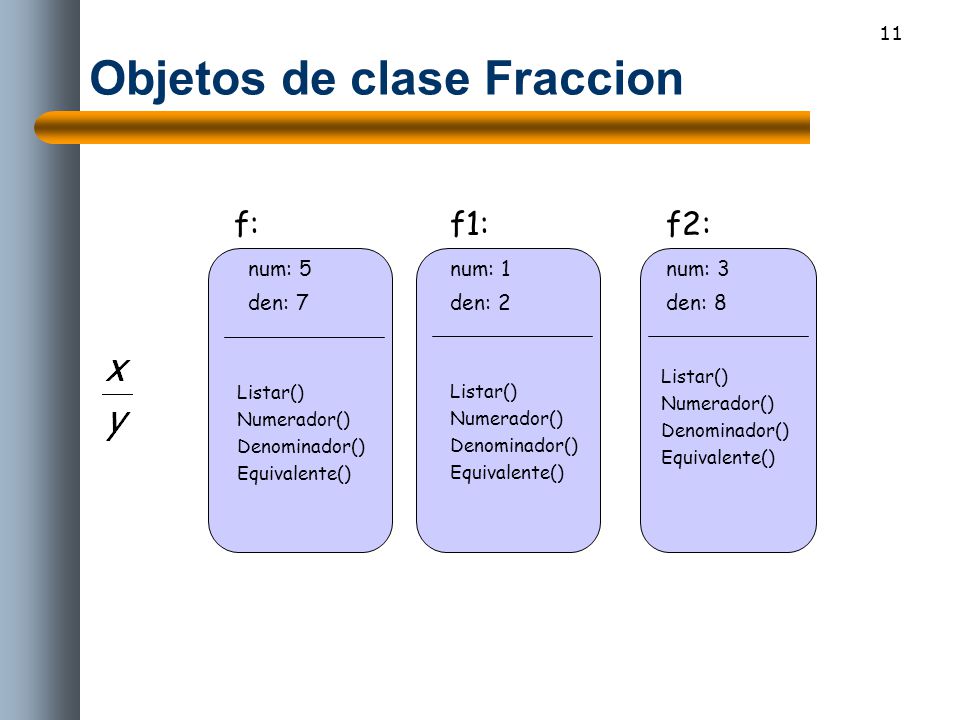 11

Objetos de clase Fraccion

$\frac{x}{y}$

f:
num: 5
den: 7

Listar()
Numerador()
Denominador()
Equivalente()

f1:
num: 1
den: 2

Listar()
Numerador()
Denominador()
Equivalente()

f2:
num: 3
den: 8

Listar()
Numerador()
Denominador()
Equivalente()